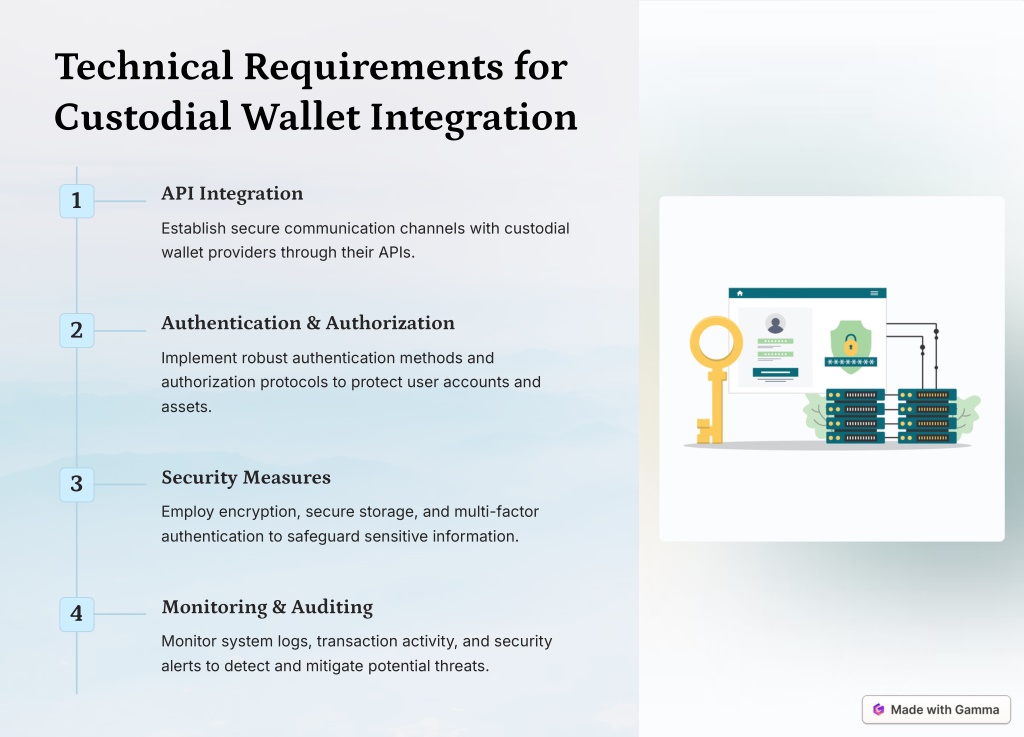 Technical Requirements for Custodial Wallet Integration

1

API Integration

Establish secure communication channels with custodial wallet providers through their APIs.

2

Authentication & Authorization

Implement robust authentication methods and authorization protocols to protect user accounts and assets.

3

Security Measures

Employ encryption, secure storage, and multi-factor authentication to safeguard sensitive information.

4

Monitoring & Auditing

Monitor system logs, transaction activity, and security alerts to detect and mitigate potential threats.

********

Made with Gamma